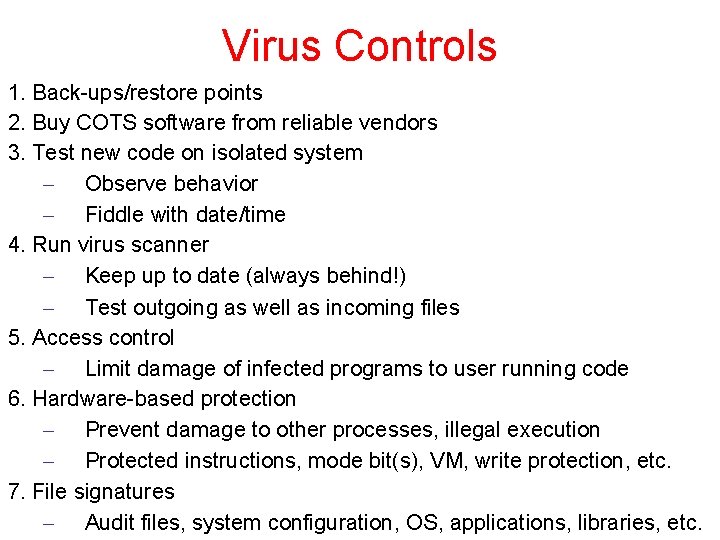 Virus Controls

1. Back-ups/restore points
2. Buy COTS software from reliable vendors
3. Test new code on isolated system
– Observe behavior
– Fiddle with date/time
4. Run virus scanner
– Keep up to date (always behind!)
– Test outgoing as well as incoming files
5. Access control
– Limit damage of infected programs to user running code
6. Hardware-based protection
– Prevent damage to other processes, illegal execution
– Protected instructions, mode bit(s), VM, write protection, etc.
7. File signatures
– Audit files, system configuration, OS, applications, libraries, etc.